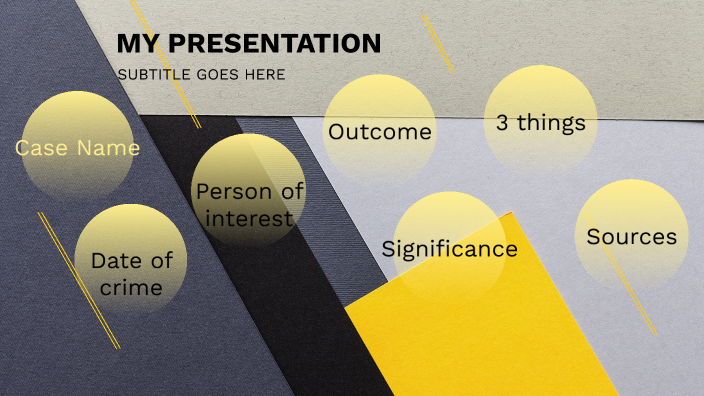 MY PRESENTATION
SUBTITLE GOES HERE

Case Name

Date of crime

Person of interest

Outcome

3 things

Significance

Sources